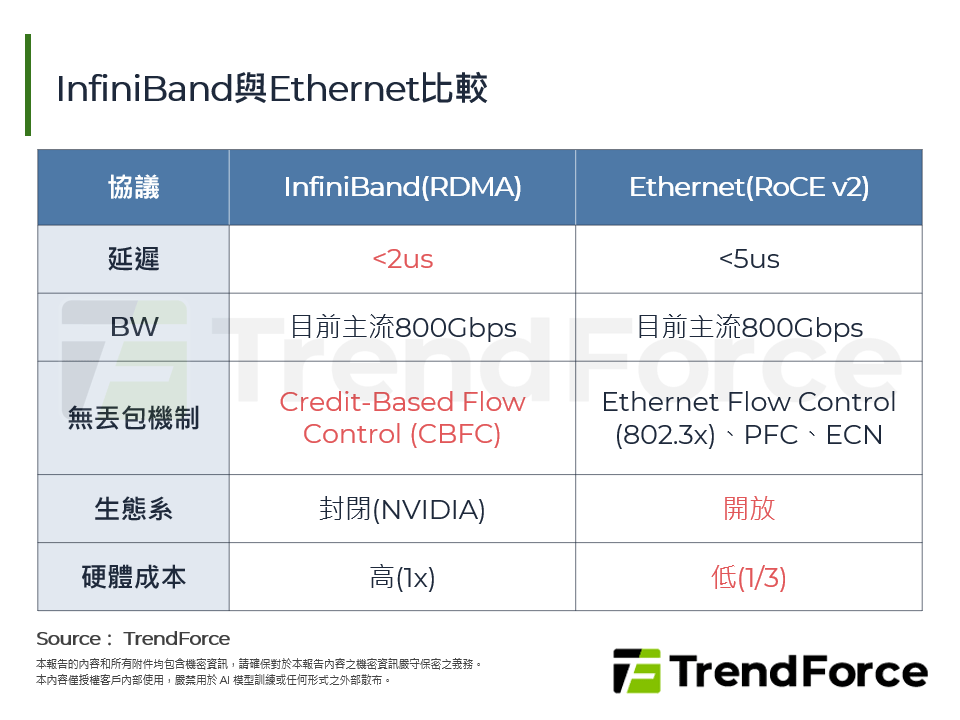 InfiniBand與Ethernet比較

| 協議 | InfiniBand(RDMA) | Ethernet(RoCE v2) |
|---|---|---|
| 延遲 | <2us | <5us |
| BW | 目前主流800Gbps | 目前主流800Gbps |
| 無丟包機制 | Credit-Based Flow Control (CBFC) | Ethernet Flow Control (802.3x)、PFC、ECN |
| 生態系 | 封閉(NVIDIA) | 開放 |
| 硬體成本 | 高(1x) | 低(1/3) |

TrendForce

Source： TrendForce

本報告的內容和所有附件均包含機密資訊，請確保對於本報告內容之機密資訊嚴守保密之義務。
本內容僅授權客戶內部使用，嚴禁用於 AI 模型訓練或任何形式之外部散布。

TrendForce